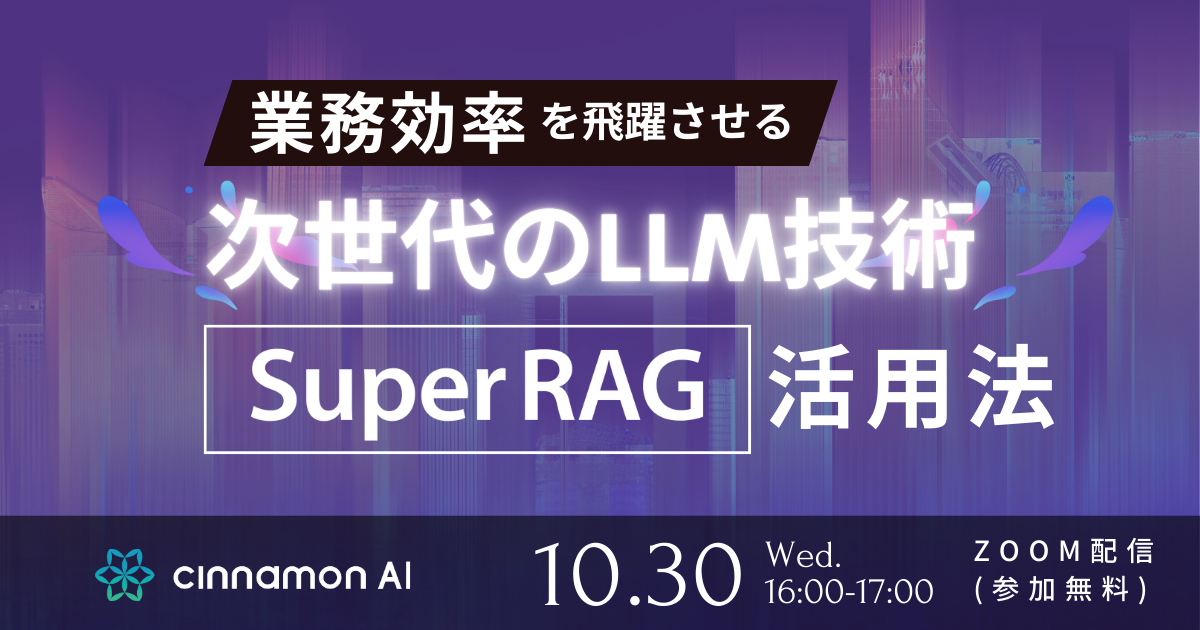 業務効率を飛躍させる
次世代のLLM技術
Super RAG 活用法

cinnamon AI

10.30 Wed. 16:00-17:00

ZOOM配信
(参加無料)